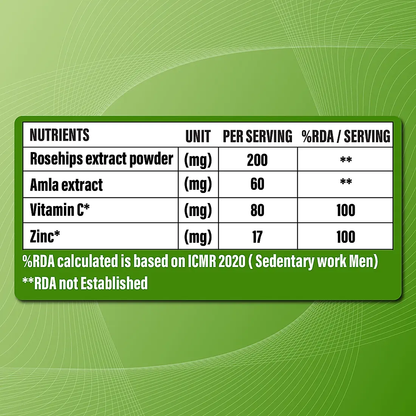 | NUTRIENTS | UNIT | PER SERVING | %RDA / SERVING |
|---|---|---|---|
| Rosehips extract powder | (mg) | 200 | ** |
| Amla extract | (mg) | 60 | ** |
| Vitamin C* | (mg) | 80 | 100 |
| Zinc* | (mg) | 17 | 100 |

%RDA calculated is based on ICMR 2020 ( Sedentary work Men)
**RDA not Established